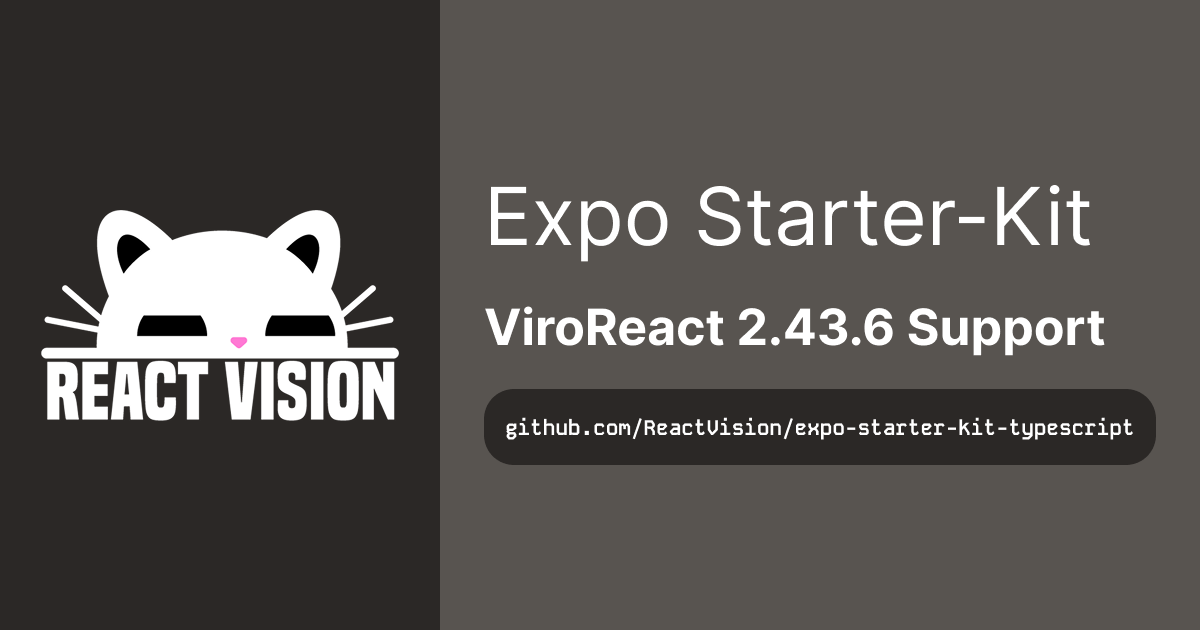 REACT VISION

Expo Starter-Kit

ViroReact 2.43.6 Support

github.com/ReactVision/expo-starter-kit-typescript